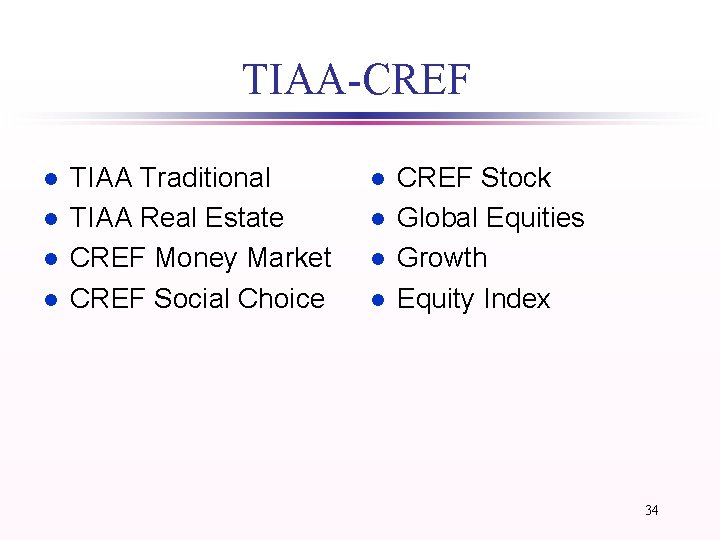 TIAA-CREF

- TIAA Traditional
- TIAA Real Estate
- CREF Money Market
- CREF Social Choice

- CREF Stock
- Global Equities
- Growth
- Equity Index

34